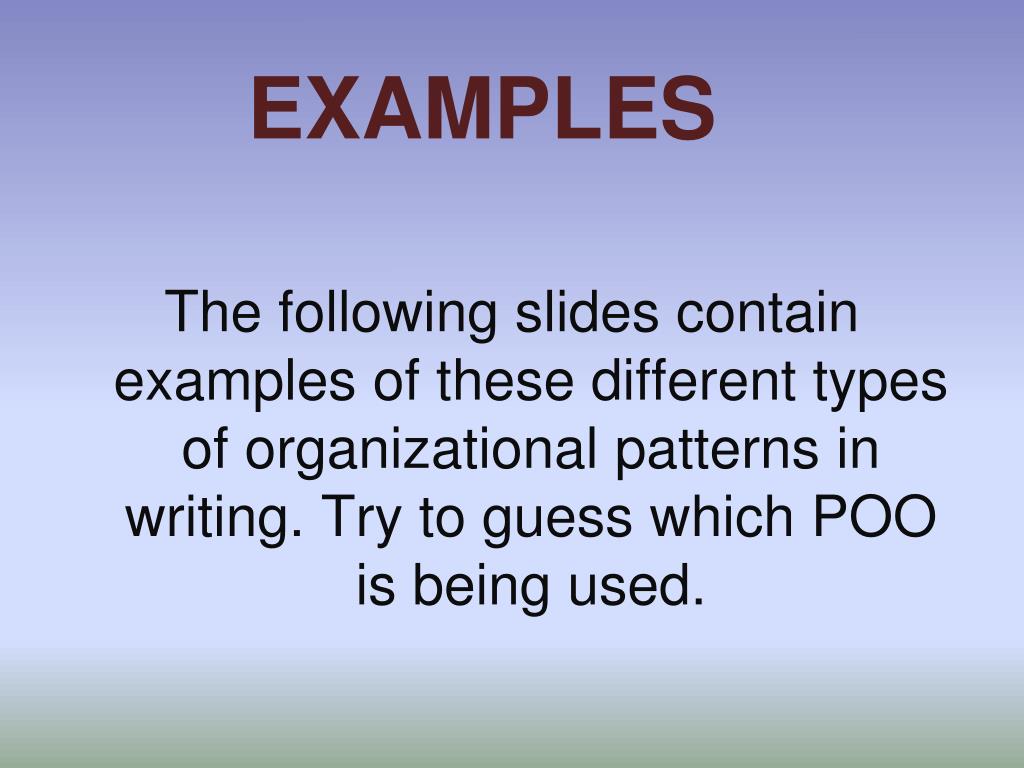 EXAMPLES

The following slides contain examples of these different types of organizational patterns in writing. Try to guess which POO is being used.